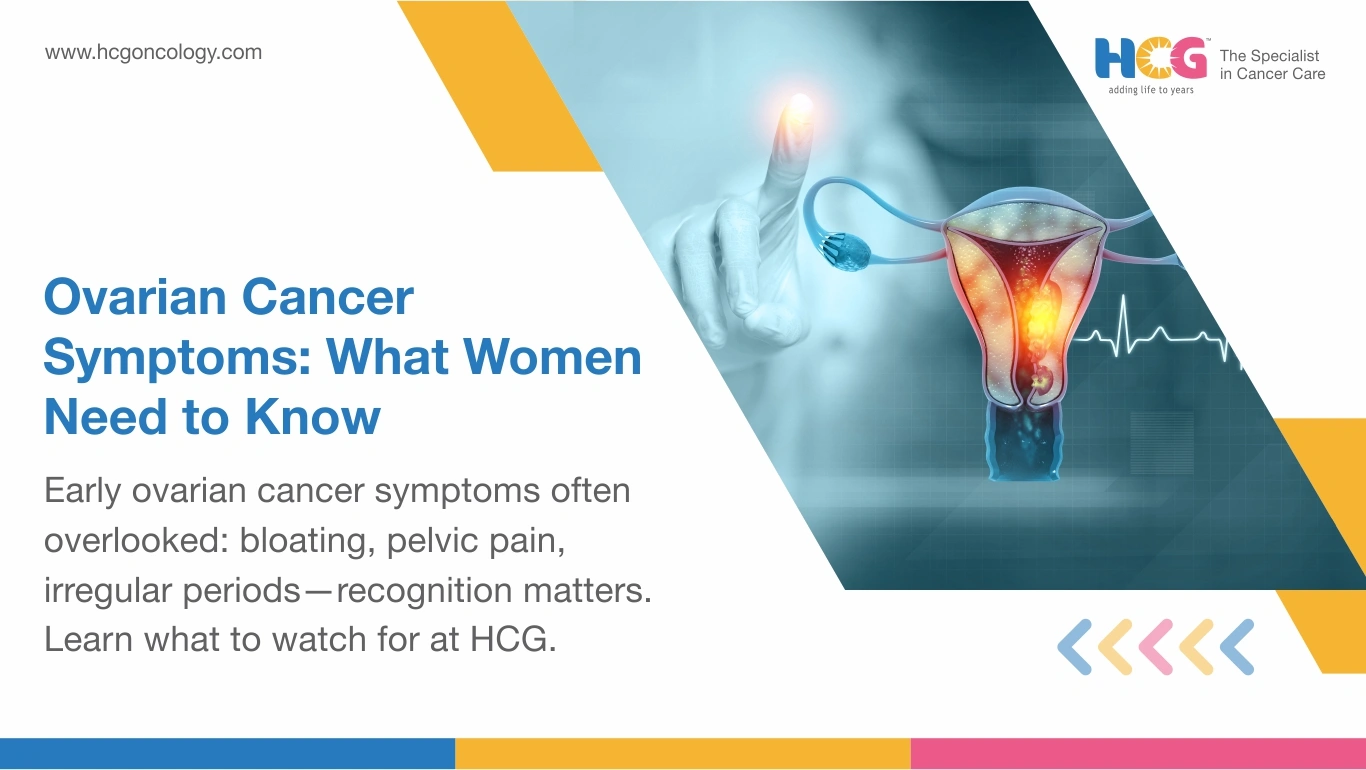 www.hcgoncology.com

HCG™ adding life to years

The Specialist in Cancer Care

Ovarian Cancer Symptoms: What Women Need to Know

Early ovarian cancer symptoms often overlooked: bloating, pelvic pain, irregular periods—recognition matters. Learn what to watch for at HCG.